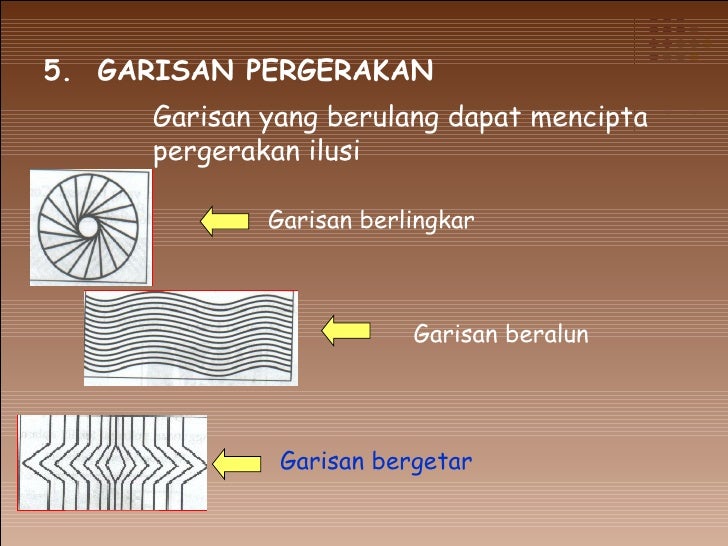 5. GARISAN PERGERAKAN

Garisan yang berulang dapat mencipta pergerakan ilusi

Garisan berlingkar

Garisan beralun

Garisan bergetar